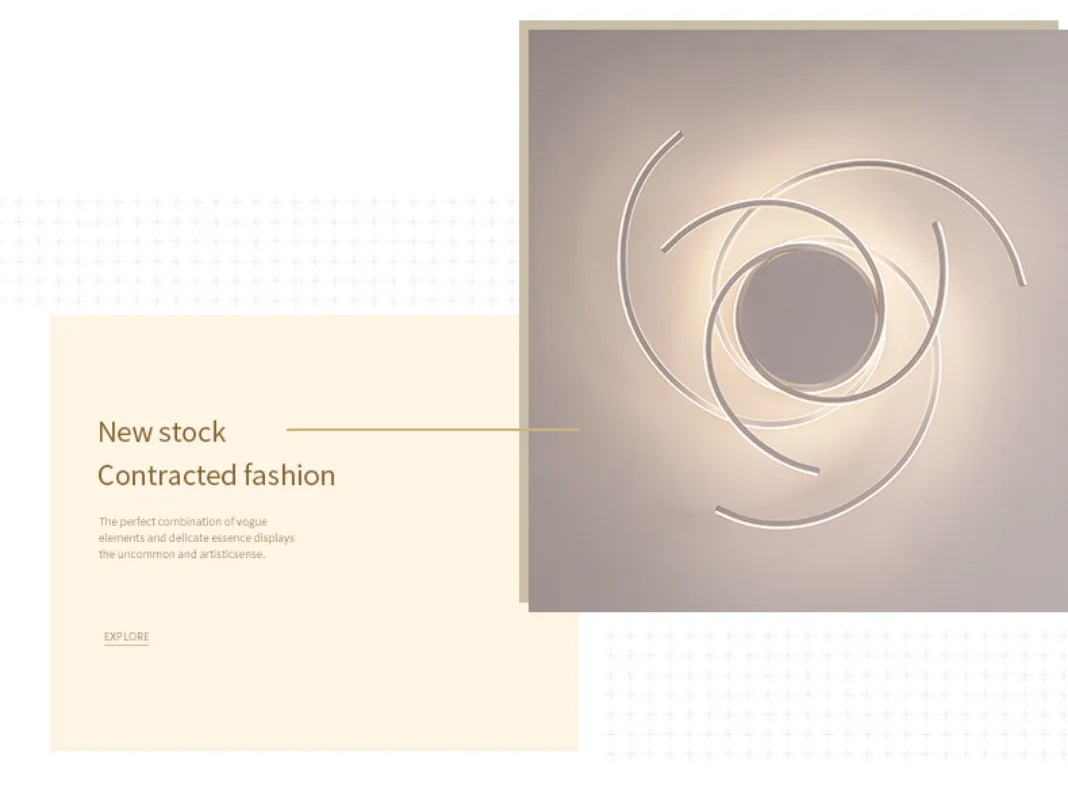 New stock
Contracted fashion

The perfect combination of vogue elements and delicate essence displays the uncommon and artisticsense.

EXPLORE